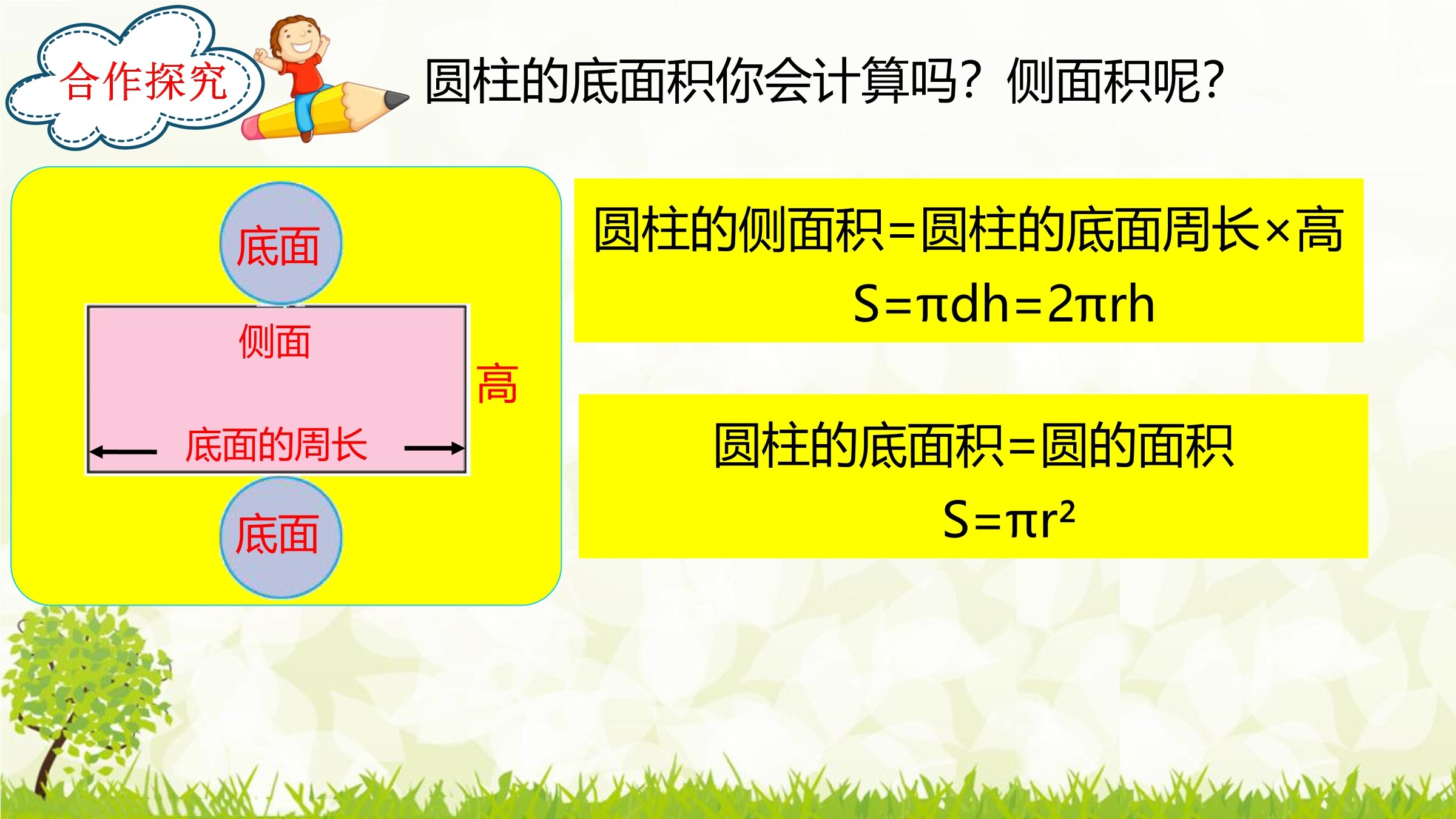 合作探究

圆柱的底面积你会计算吗？侧面积呢？

底面

侧面

高

底面的周长

底面

圆柱的侧面积=圆柱的底面周长×高

$S=\pi dh=2\pi rh$

圆柱的底面积=圆的面积

$S=\pi r^2$